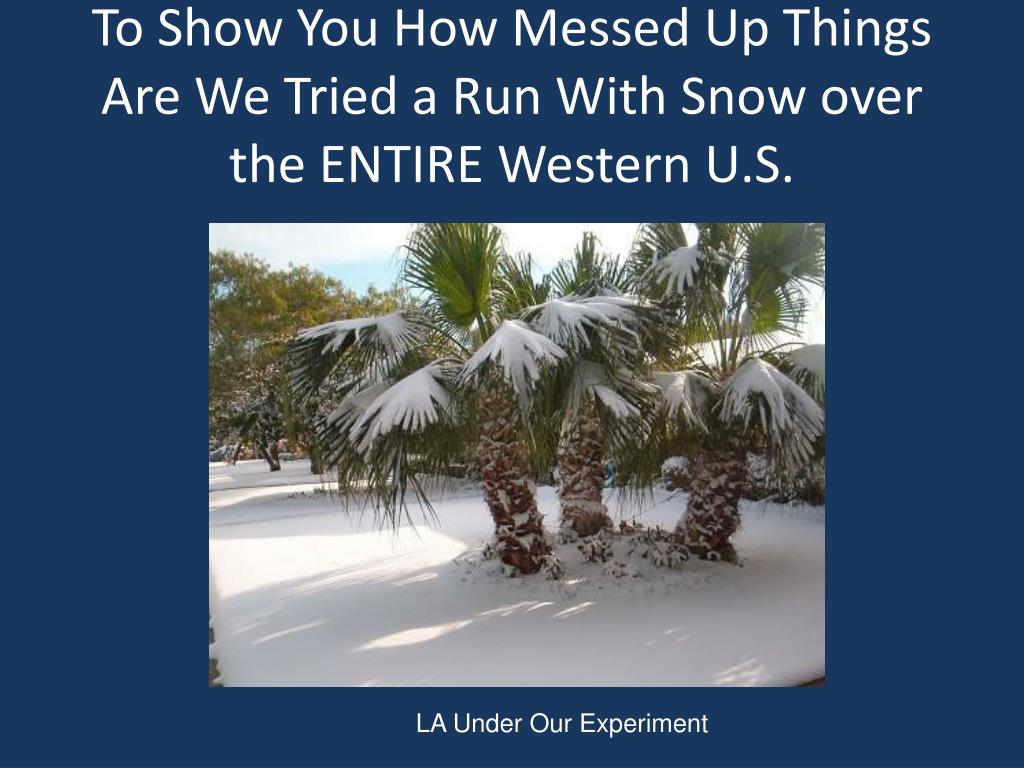 To Show You How Messed Up Things Are We Tried a Run With Snow over the ENTIRE Western U.S.

LA Under Our Experiment